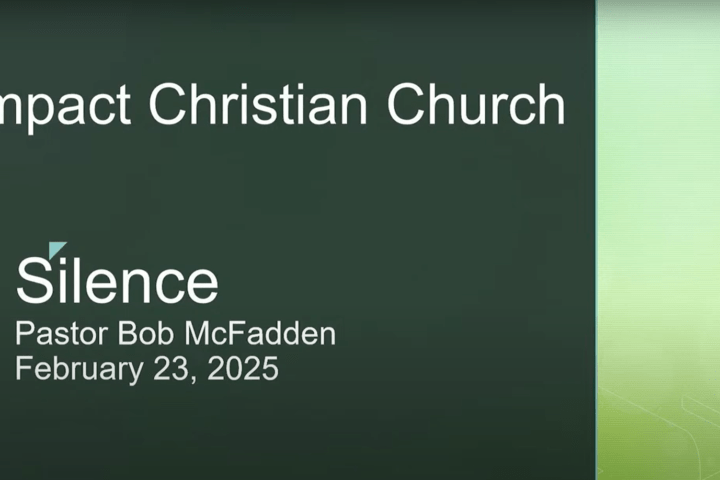 mpact Christian Church

Silence
Pastor Bob McFadden
February 23, 2025